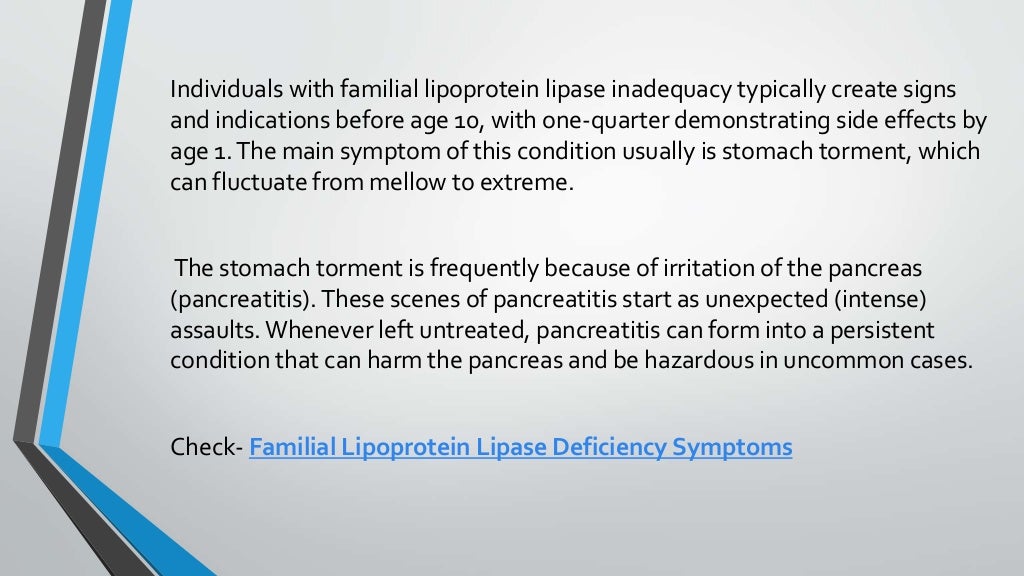 Individuals with familial lipoprotein lipase inadequacy typically create signs and indications before age 10, with one-quarter demonstrating side effects by age 1. The main symptom of this condition usually is stomach torment, which can fluctuate from mellow to extreme.

The stomach torment is frequently because of irritation of the pancreas (pancreatitis). These scenes of pancreatitis start as unexpected (intense) assaults. Whenever left untreated, pancreatitis can form into a persistent condition that can harm the pancreas and be hazardous in uncommon cases.

Check- Familial Lipoprotein Lipase Deficiency Symptoms